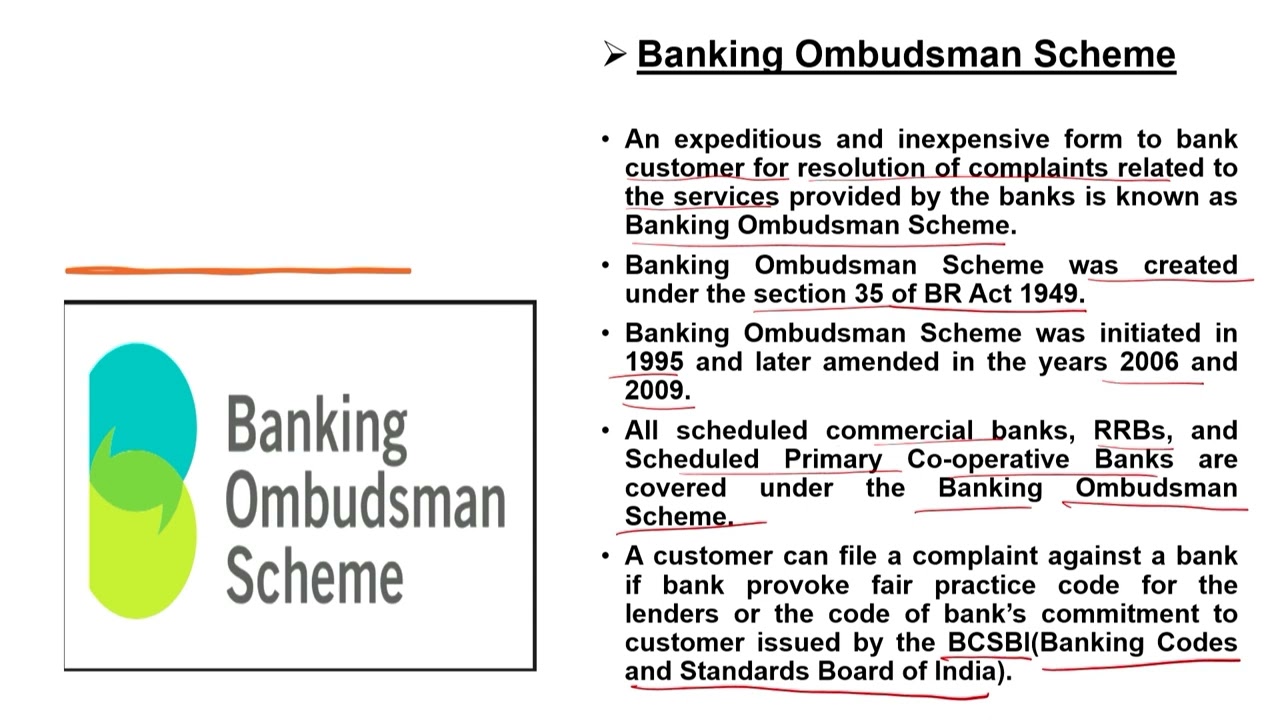 Banking Ombudsman Scheme

➢ Banking Ombudsman Scheme

• An expeditious and inexpensive form to bank customer for resolution of complaints related to the services provided by the banks is known as Banking Ombudsman Scheme.

• Banking Ombudsman Scheme was created under the section 35 of BR Act 1949.

• Banking Ombudsman Scheme was initiated in 1995 and later amended in the years 2006 and 2009.

• All scheduled commercial banks, RRBs, and Scheduled Primary Co-operative Banks are covered under the Banking Ombudsman Scheme.

• A customer can file a complaint against a bank if bank provoke fair practice code for the lenders or the code of bank's commitment to customer issued by the BCSBI(Banking Codes and Standards Board of India).